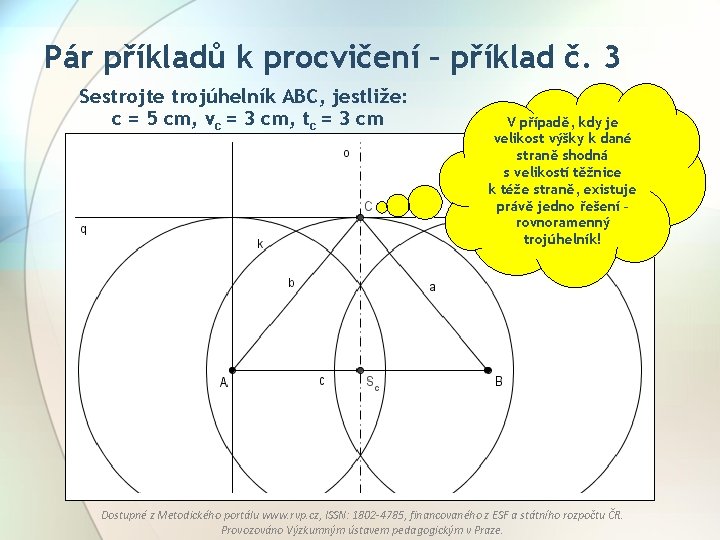 Pár příkladů k procvičení – příklad č. 3

Sestrojte trojúhelník ABC, jestliže:
c = 5 cm, $v_c$ = 3 cm, $t_c$ = 3 cm

V případě, kdy je velikost výšky k dané straně shodná s velikostí těžnice k téže straně, existuje právě jedno řešení – rovnoramenný trojúhelník!

o
C
q
k
b
a
A
c
$S_c$
B

Dostupné z Metodického portálu www.rvp.cz, ISSN: 1802-4785, financovaného z ESF a státního rozpočtu ČR. Provozováno Výzkumným ústavem pedagogickým v Praze.